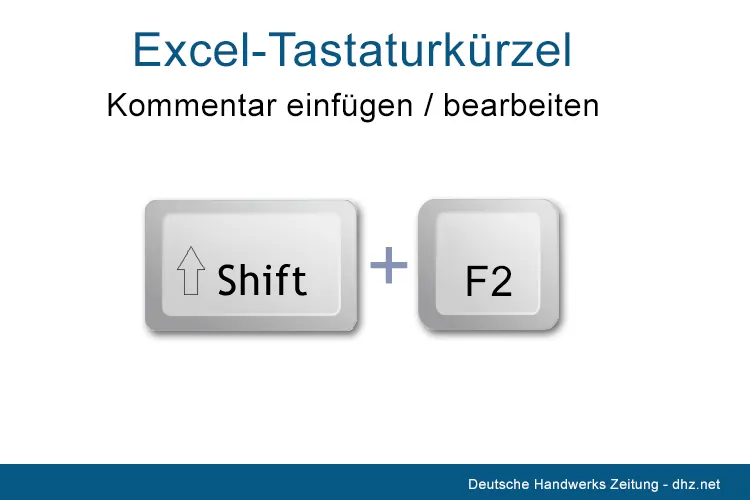 Excel-Tastaturkürzel

Kommentar einfügen / bearbeiten

Shift + F2

Deutsche Handwerks Zeitung - dhz.net